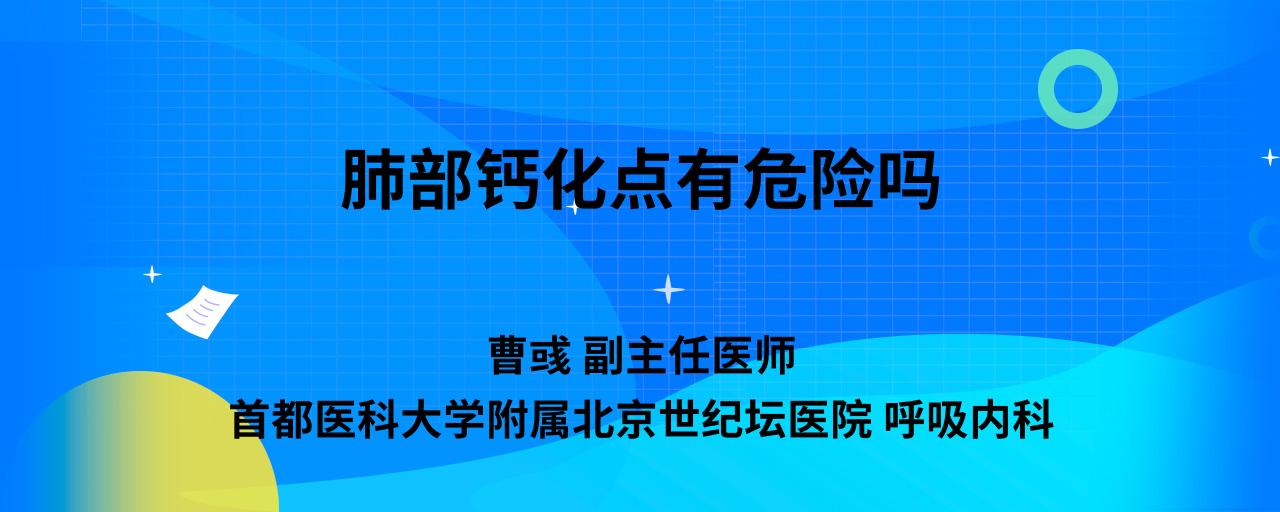 肺部钙化点有危险吗

曹彧 副主任医师
首都医科大学附属北京世纪坛医院 呼吸内科